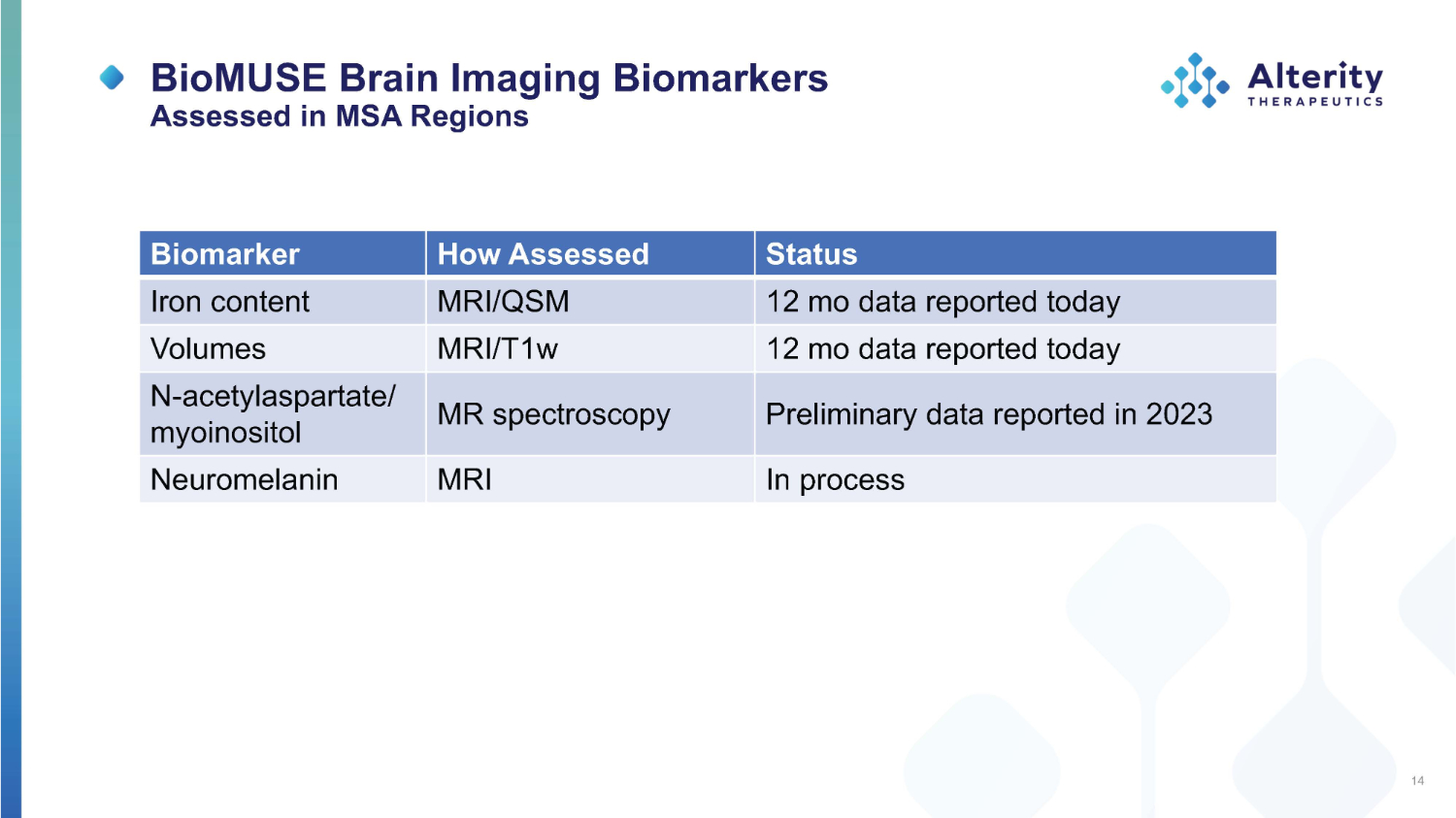 BioMUSE Brain Imaging Biomarkers
Assessed in MSA Regions

Alterity
THERAPEUTICS

| Biomarker | How Assessed | Status |
|---|---|---|
| Iron content | MRI/QSM | 12 mo data reported today |
| Volumes | MRI/T1w | 12 mo data reported today |
| N-acetylaspartate/ myoinositol | MR spectroscopy | Preliminary data reported in 2023 |
| Neuromelanin | MRI | In process |

14